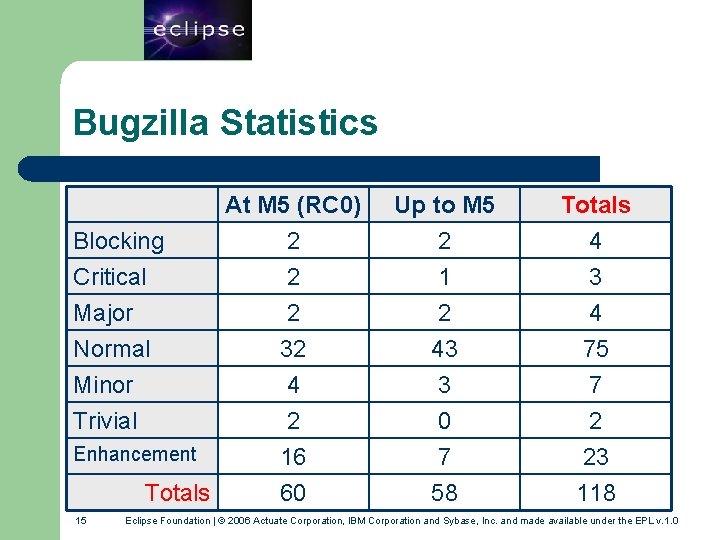 eclipse

Bugzilla Statistics

| | At M5 (RC0) | Up to M5 | Totals |
|---|---|---|---|
| Blocking | 2 | 2 | 4 |
| Critical | 2 | 1 | 3 |
| Major | 2 | 2 | 4 |
| Normal | 32 | 43 | 75 |
| Minor | 4 | 3 | 7 |
| Trivial | 2 | 0 | 2 |
| Enhancement | 16 | 7 | 23 |
| Totals | 60 | 58 | 118 |

15 Eclipse Foundation | © 2006 Actuate Corporation, IBM Corporation and Sybase, Inc. and made available under the EPL v.1.0